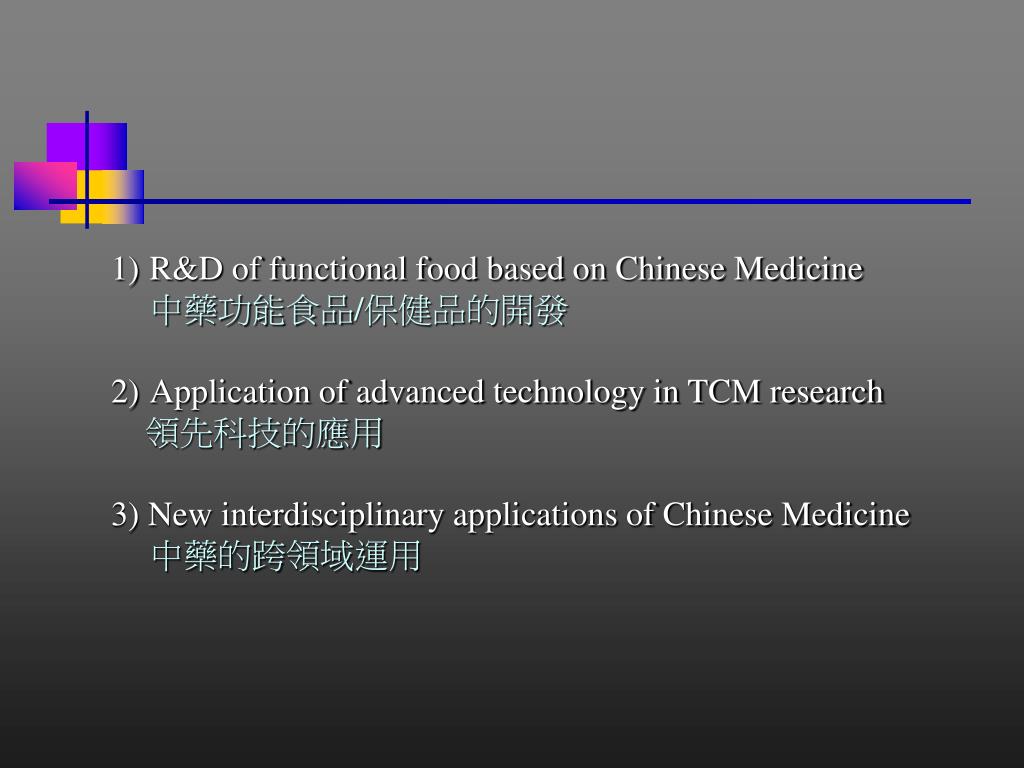 1) R&D of functional food based on Chinese Medicine
中藥功能食品/保健品的開發

2) Application of advanced technology in TCM research
領先科技的應用

3) New interdisciplinary applications of Chinese Medicine
中藥的跨領域運用